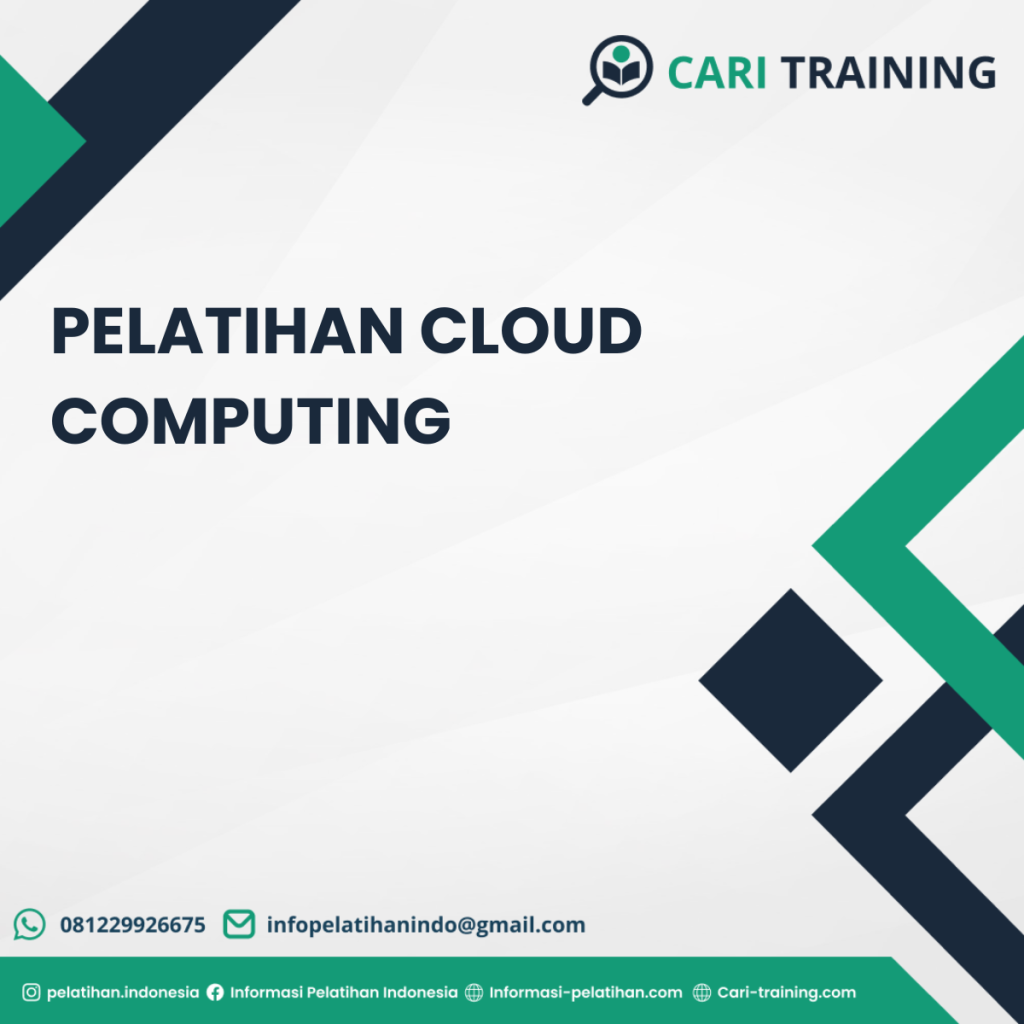 CARI TRAINING

PELATIHAN CLOUD COMPUTING

081229926675 infopelatihanindo@gmail.com

pelatihan.indonesia Informasi Pelatihan Indonesia Informasi-pelatihan.com Cari-training.com